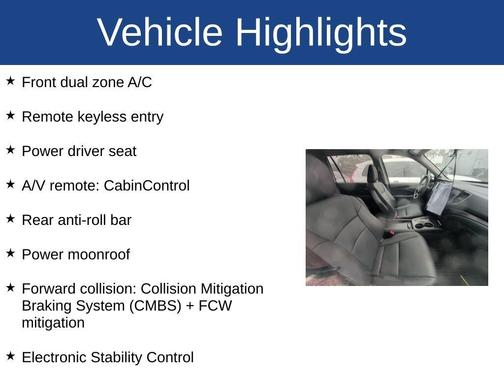 Vehicle Highlights

★ Front dual zone A/C

★ Remote keyless entry

★ Power driver seat

★ A/V remote: CabinControl

★ Rear anti-roll bar

★ Power moonroof

★ Forward collision: Collision Mitigation Braking System (CMBS) + FCW mitigation

★ Electronic Stability Control